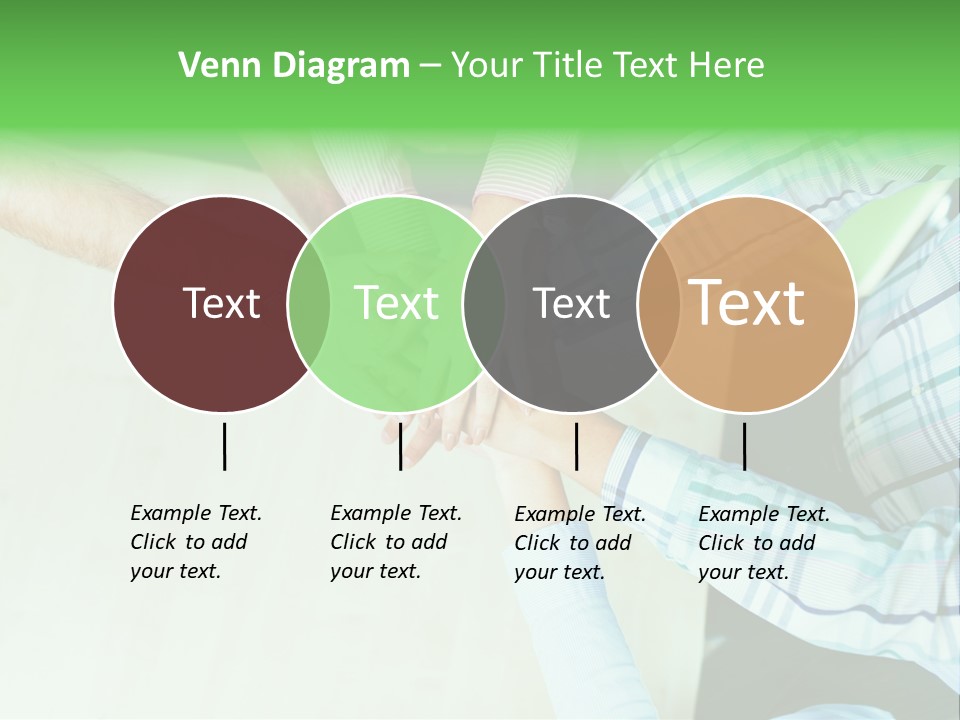 Venn Diagram – Your Title Text Here

Text

Text

Text

Text

Example Text. Click to add your text.

Example Text. Click to add your text.

Example Text. Click to add your text.

Example Text. Click to add your text.